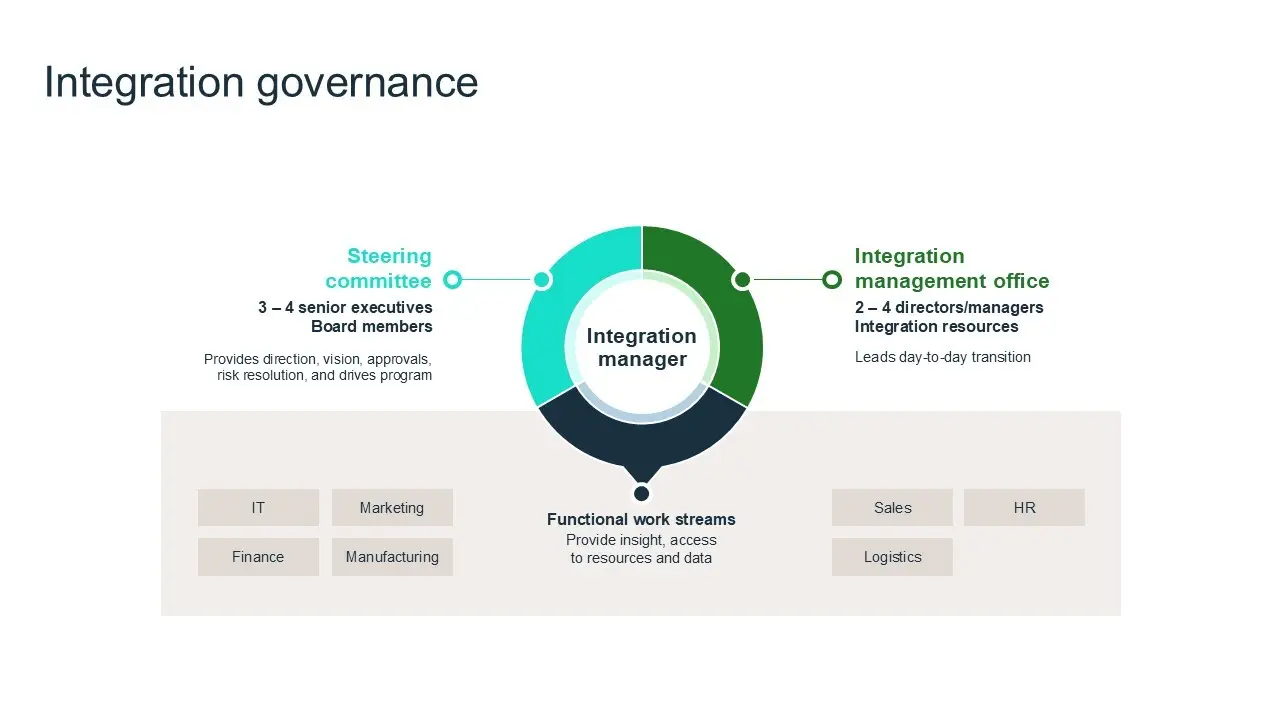 Integration governance

Steering committee
3 – 4 senior executives
Board members

Provides direction, vision, approvals, risk resolution, and drives program

Integration manager

Integration management office
2 – 4 directors/managers
Integration resources

Leads day-to-day transition

IT

Marketing

Finance

Manufacturing

Functional work streams
Provide insight, access to resources and data

Sales

HR

Logistics